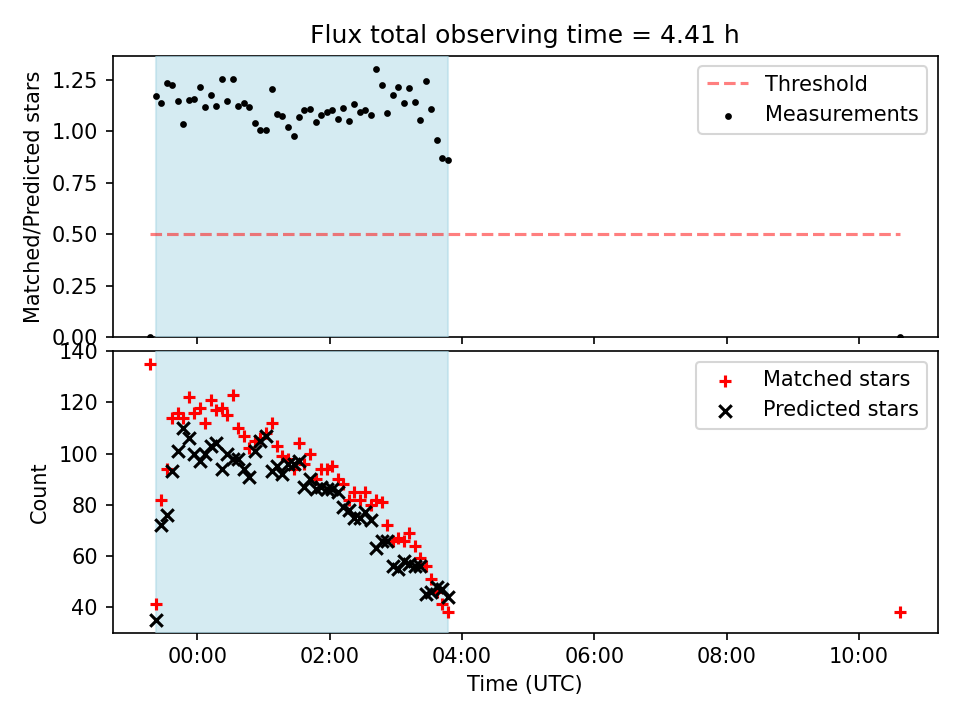 Flux total observing time = 4.41 h

Matched/Predicted stars

1.25
1.00
0.75
0.50
0.25
0.00

Threshold
Measurements

Count

140
120
100
80
60
40

Matched stars
Predicted stars

00:00
02:00
04:00
06:00
08:00
10:00

Time (UTC)